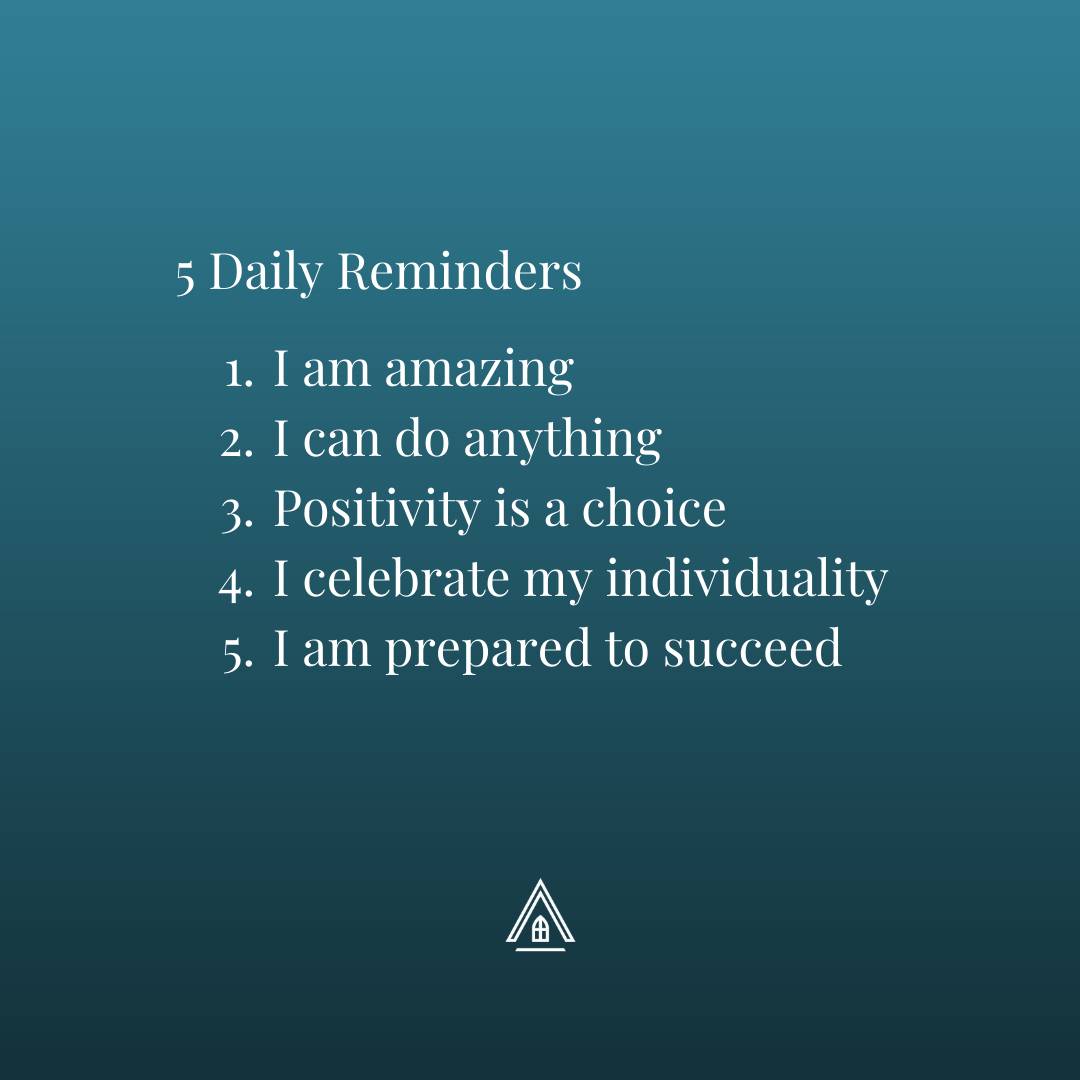 5 Daily Reminders

1. I am amazing
2. I can do anything
3. Positivity is a choice
4. I celebrate my individuality
5. I am prepared to succeed